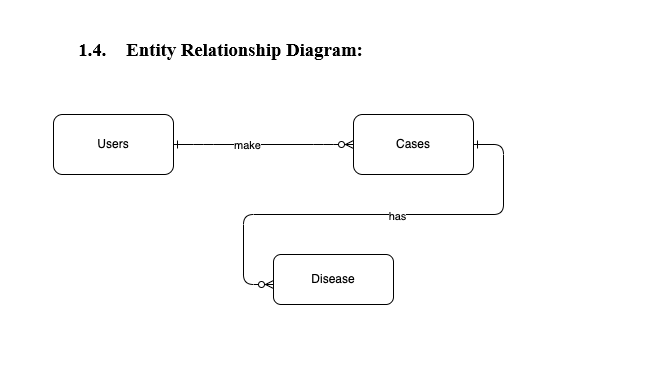 1.4. Entity Relationship Diagram:

Users

make

Cases

has

Disease